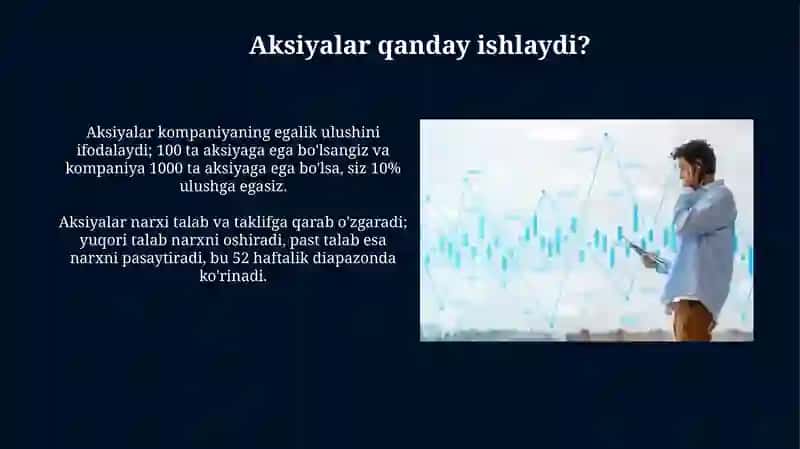 Aksiyalar qanday ishlaydi?

Aksiyalar kompaniyaning egalik ulushini ifodalaydi; 100 ta aksiyaga ega bo'lsangiz va kompaniya 1000 ta aksiyaga ega bo'lsa, siz 10% ulushga egasiz.

Aksiyalar narxi talab va taklifga qarab o'zgaradi; yuqori talab narxni oshiradi, past talab esa narxni pasaytiradi, bu 52 haftalik diapazonda ko'rinadi.